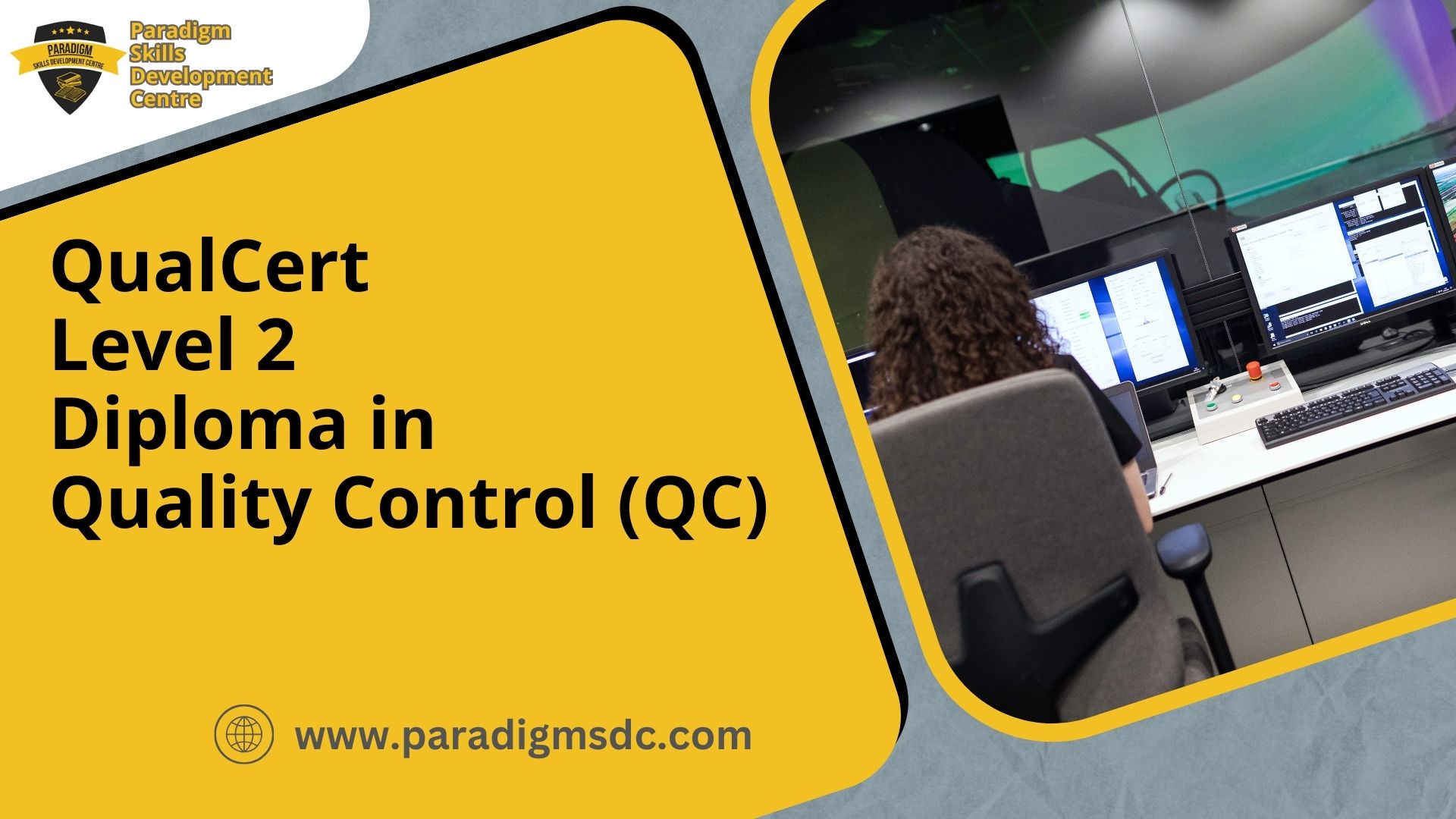 PARADIGM
SKILLS DEVELOPMENT CENTRE

Paradigm
Skills
Development
Centre

QualCert
Level 2
Diploma in
Quality Control (QC)

www.paradigmsdc.com